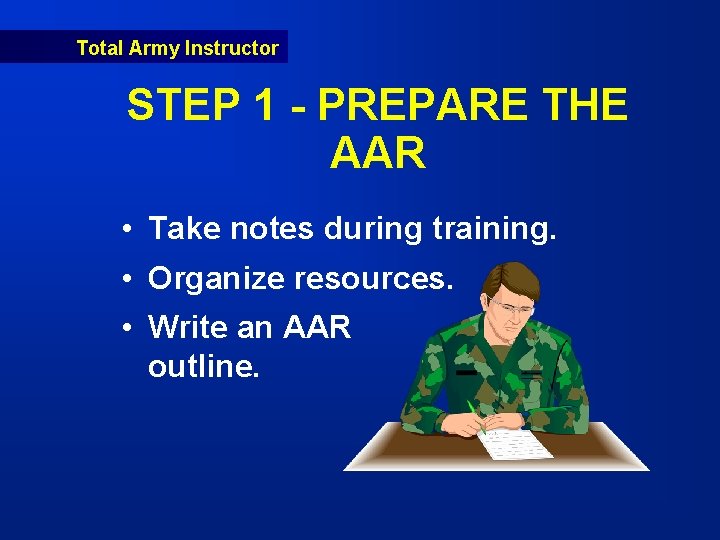 Total Army Instructor

STEP 1 - PREPARE THE AAR

• Take notes during training.
• Organize resources.
• Write an AAR outline.